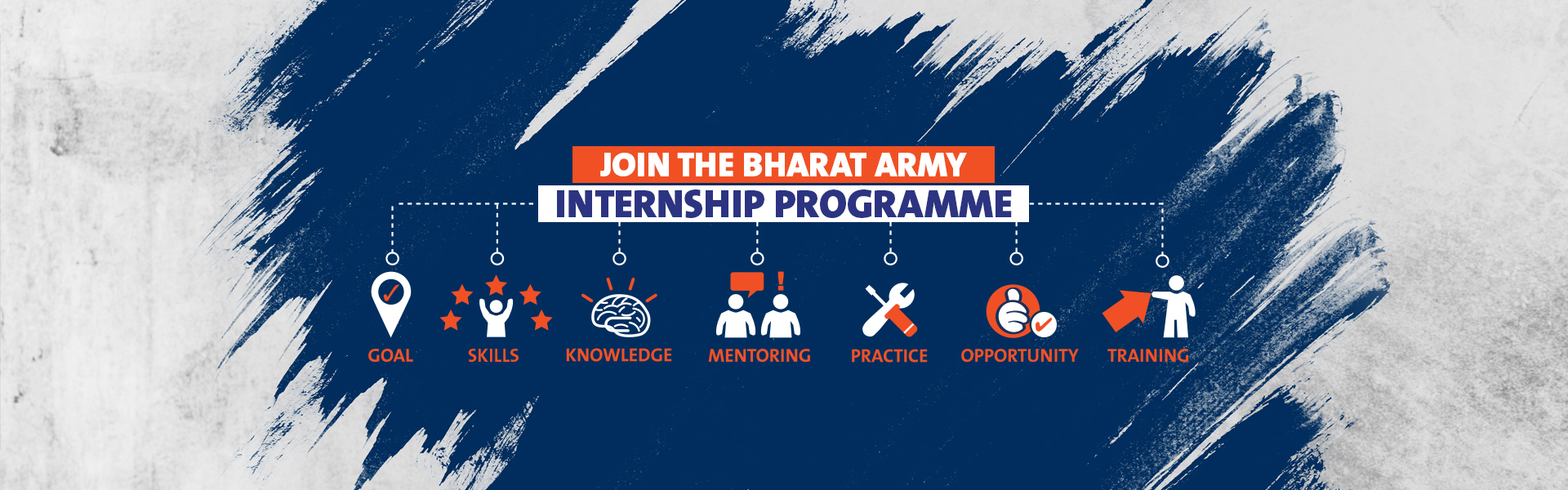 JOIN THE BHARAT ARMY
INTERNSHIP PROGRAMME

GOAL
SKILLS
KNOWLEDGE
MENTORING
PRACTICE
OPPORTUNITY
TRAINING